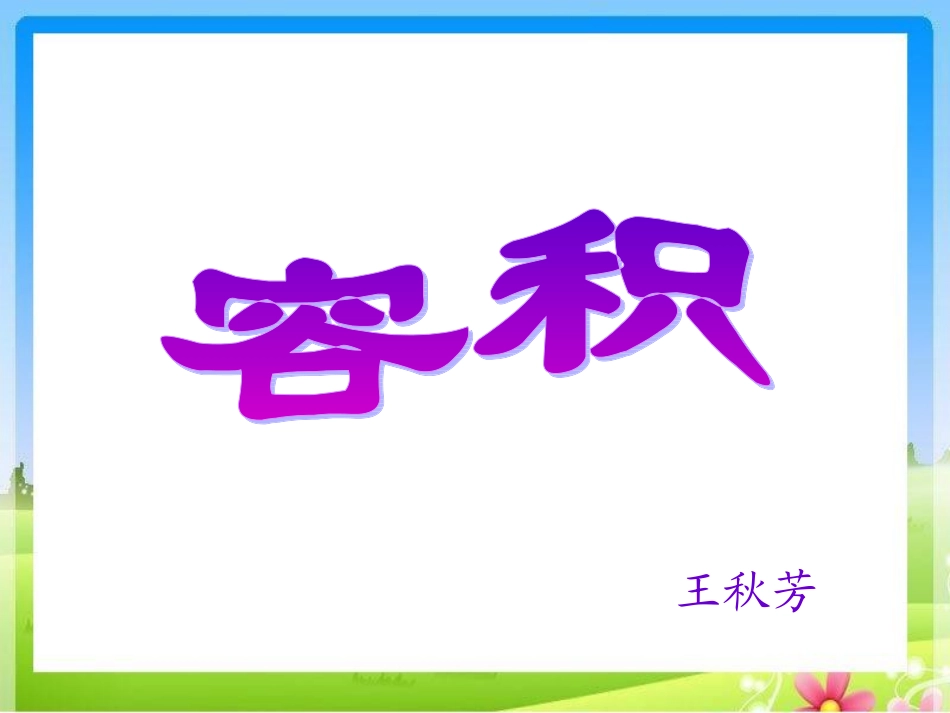 容积

王秋芳